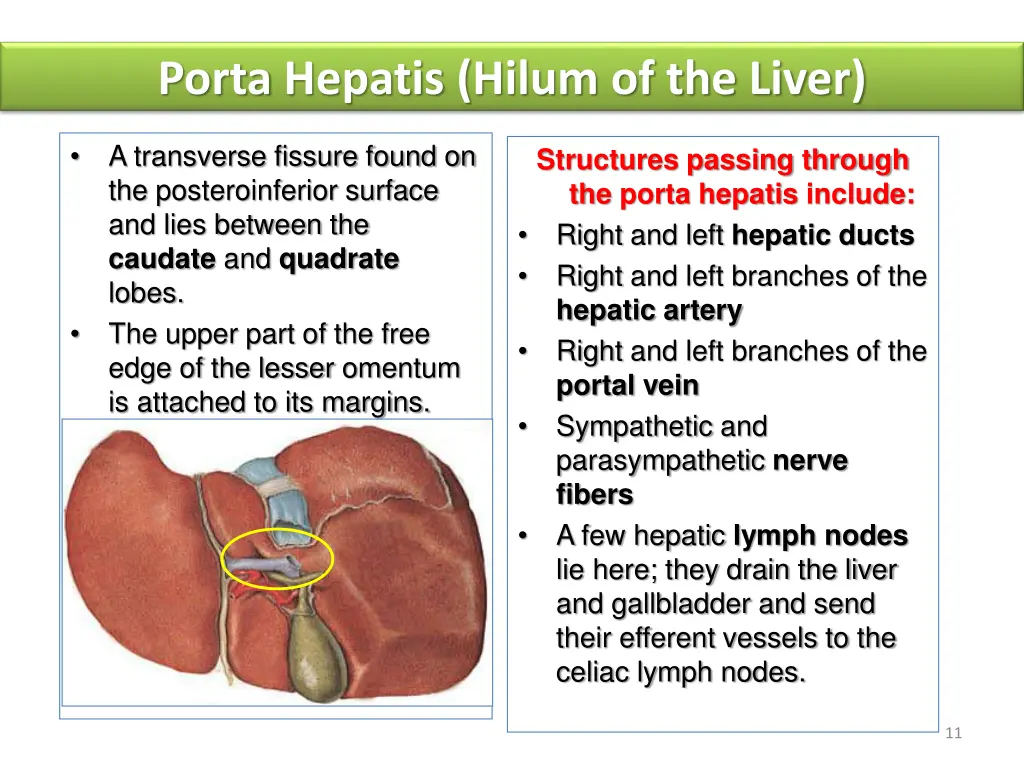 Porta Hepatis (Hilum of the Liver)

• A transverse fissure found on the posteroinferior surface and lies between the caudate and quadrate lobes.
• The upper part of the free edge of the lesser omentum is attached to its margins.

Structures passing through the porta hepatis include:
• Right and left hepatic ducts
• Right and left branches of the hepatic artery
• Right and left branches of the portal vein
• Sympathetic and parasympathetic nerve fibers
• A few hepatic lymph nodes lie here; they drain the liver and gallbladder and send their efferent vessels to the celiac lymph nodes.

11